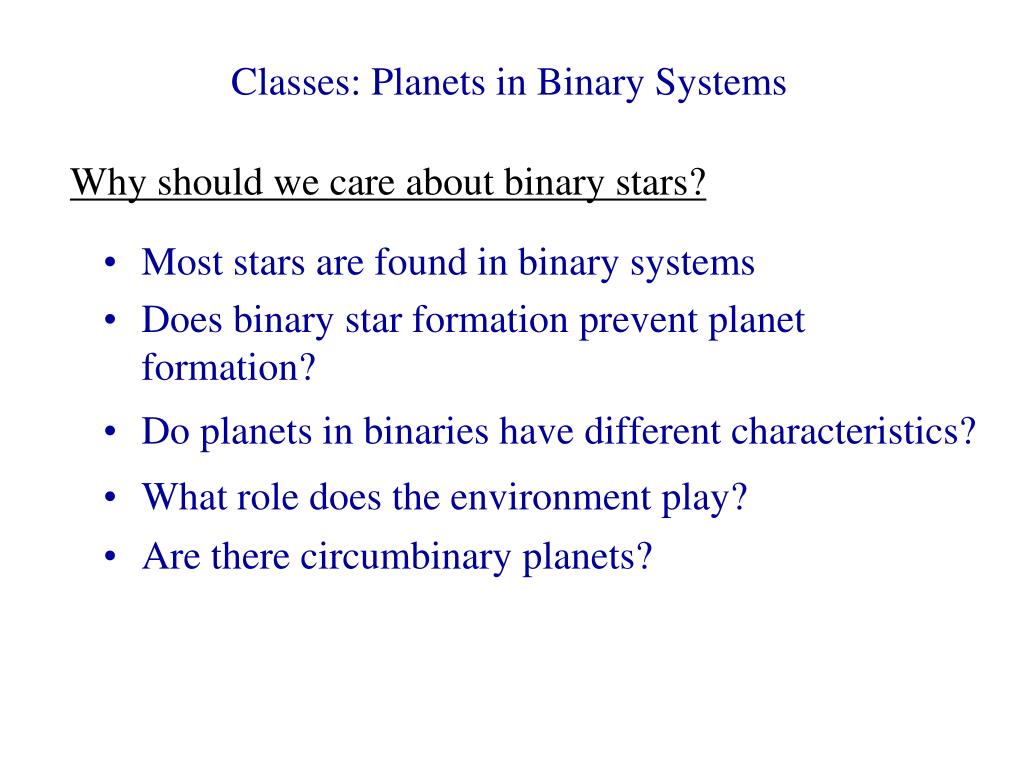 Classes: Planets in Binary Systems

Why should we care about binary stars?

• Most stars are found in binary systems
• Does binary star formation prevent planet formation?
• Do planets in binaries have different characteristics?
• What role does the environment play?
• Are there circumbinary planets?